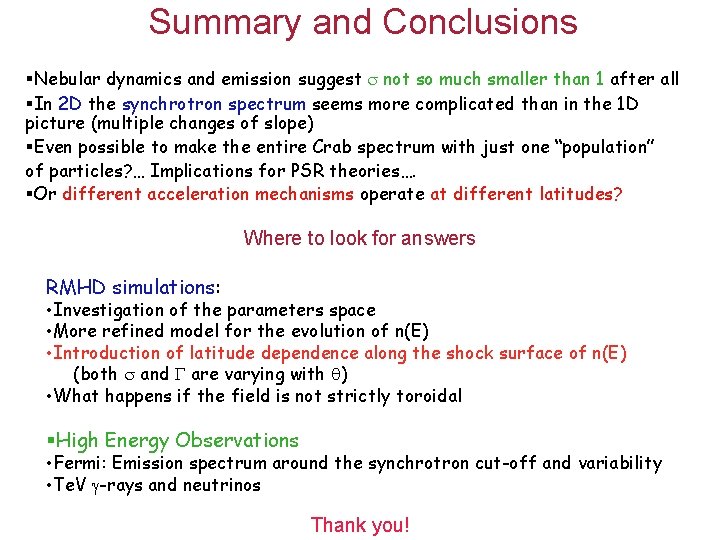 Summary and Conclusions

▪Nebular dynamics and emission suggest $\sigma$ not so much smaller than 1 after all
▪In 2D the synchrotron spectrum seems more complicated than in the 1D picture (multiple changes of slope)
▪Even possible to make the entire Crab spectrum with just one "population" of particles?... Implications for PSR theories....
▪Or different acceleration mechanisms operate at different latitudes?

Where to look for answers

RMHD simulations:
•Investigation of the parameters space
•More refined model for the evolution of n(E)
•Introduction of latitude dependence along the shock surface of n(E) (both $\sigma$ and $\Gamma$ are varying with $\theta$)
•What happens if the field is not strictly toroidal

▪High Energy Observations
•Fermi: Emission spectrum around the synchrotron cut-off and variability
•TeV $\gamma$-rays and neutrinos

Thank you!